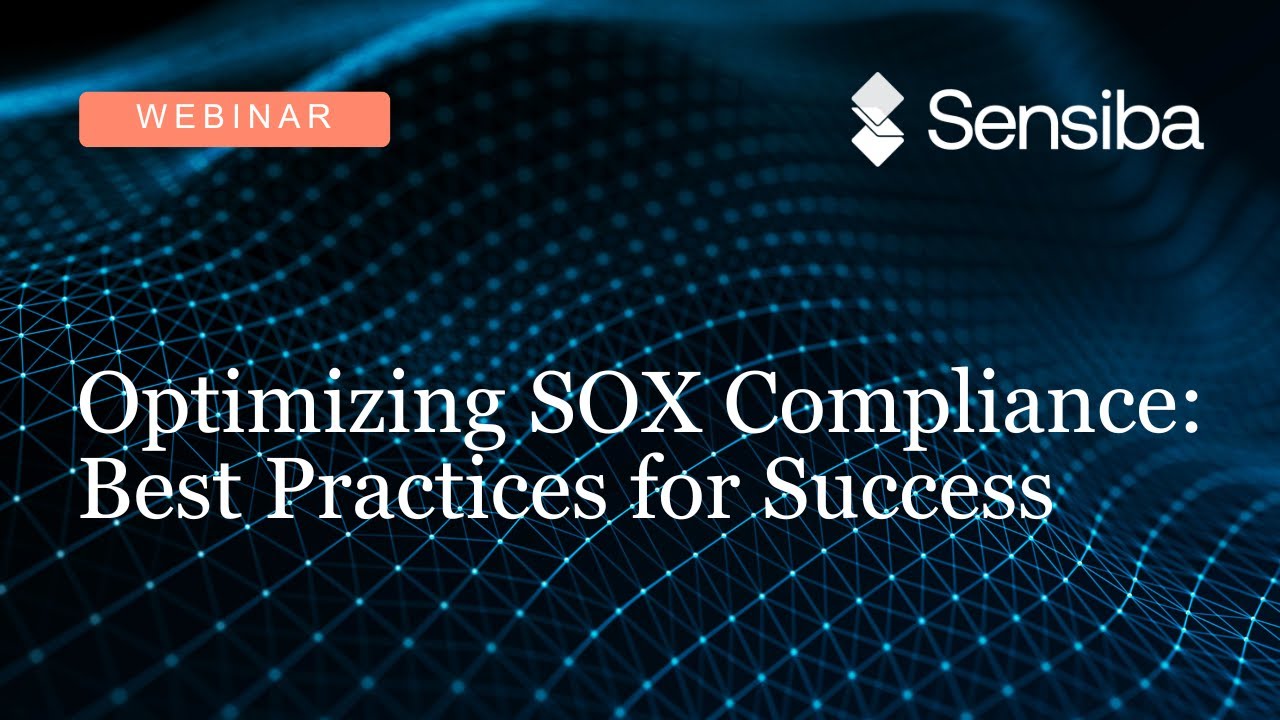 WEBINAR

Sensiba

Optimizing SOX Compliance: Best Practices for Success